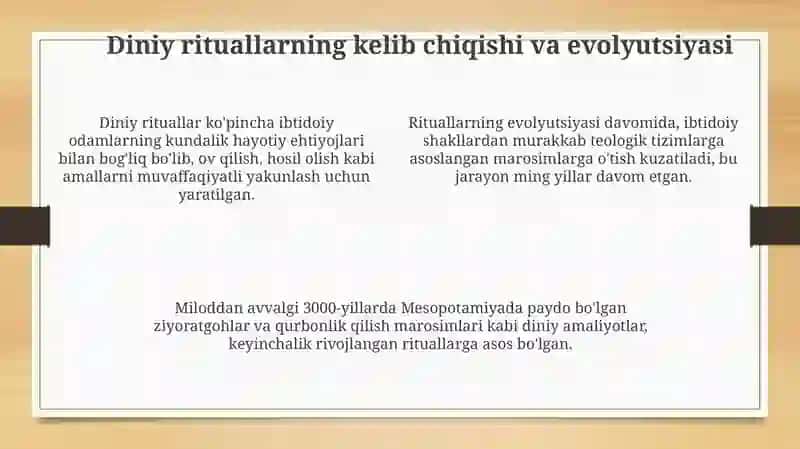 Diniy rituallarning kelib chiqishi va evolyutsiyasi

Diniy rituallar ko'pincha ibtidoiy odamlarning kundalik hayotiy ehtiyojlari bilan bog'liq bo'lib, ov qilish, hosil olish kabi amallarni muvaffaqiyatli yakunlash uchun yaratilgan.

Rituallarning evolyutsiyasi davomida, ibtidoiy shakllardan murakkab teologik tizimlarga asoslangan marosimlarga o'tish kuzatiladi, bu jarayon ming yillar davom etgan.

Miloddan avvalgi 3000-yillarda Mesopotamiyada paydo bo'lgan ziyoratgohlar va qurbonlik qilish marosimlari kabi diniy amaliyotlar, keyinchalik rivojlangan rituallarga asos bo'lgan.